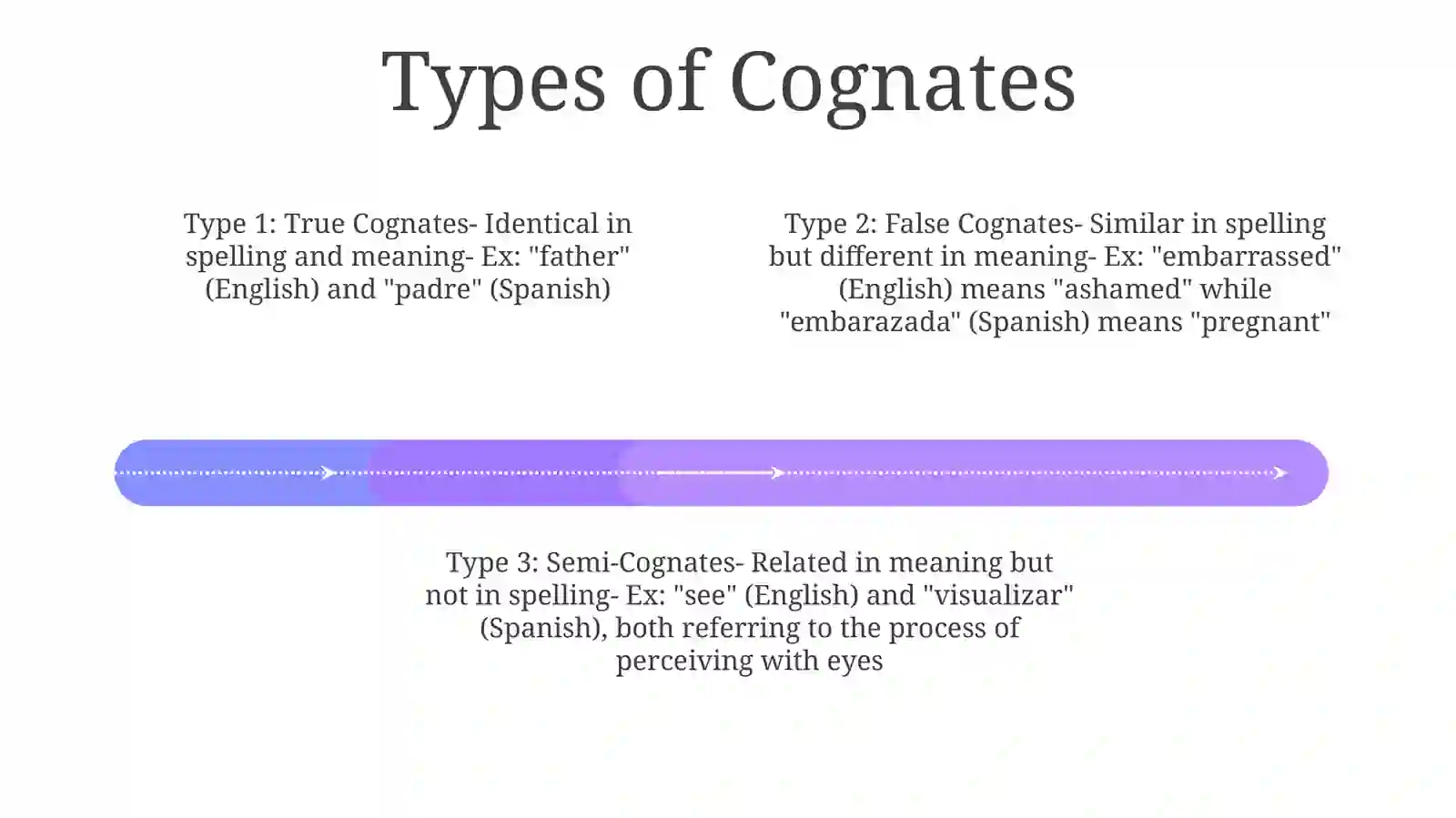 Types of Cognates

Type 1: True Cognates- Identical in spelling and meaning- Ex: "father" (English) and "padre" (Spanish)

Type 2: False Cognates- Similar in spelling but different in meaning- Ex: "embarrassed" (English) means "ashamed" while "embarazada" (Spanish) means "pregnant"

Type 3: Semi-Cognates- Related in meaning but not in spelling- Ex: "see" (English) and "visualizar" (Spanish), both referring to the process of perceiving with eyes